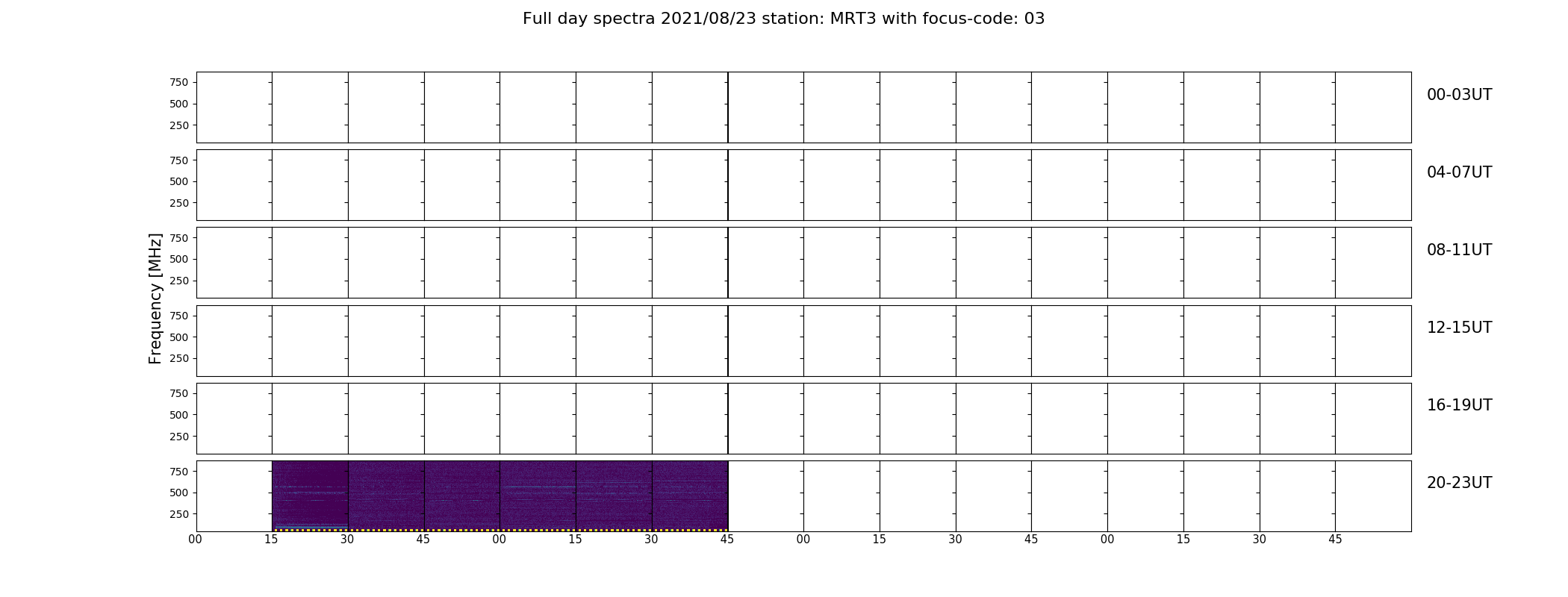 Full day spectra 2021/08/23 station: MRT3 with focus-code: 03

Frequency [MHz]

750
500
250
00-03UT

750
500
250
04-07UT

750
500
250
08-11UT

750
500
250
12-15UT

750
500
250
16-19UT

750
500
250
20-23UT

00 15 30 45 00 15 30 45 00 15 30 45 00 15 30 45